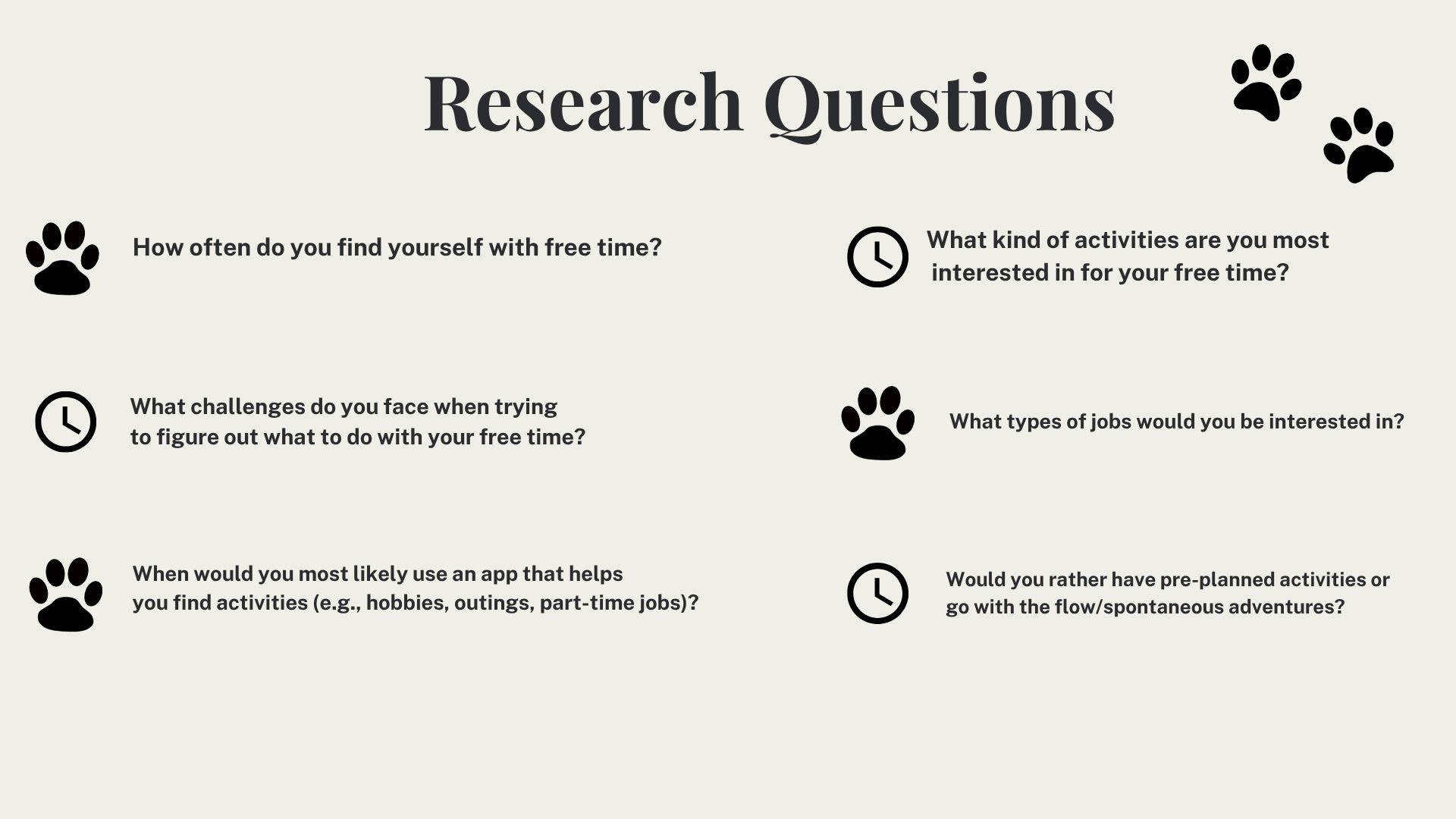 Research Questions

How often do you find yourself with free time?

What challenges do you face when trying to figure out what to do with your free time?

When would you most likely use an app that helps you find activities (e.g., hobbies, outings, part-time jobs)?

What kind of activities are you most interested in for your free time?

What types of jobs would you be interested in?

Would you rather have pre-planned activities or go with the flow/spontaneous adventures?